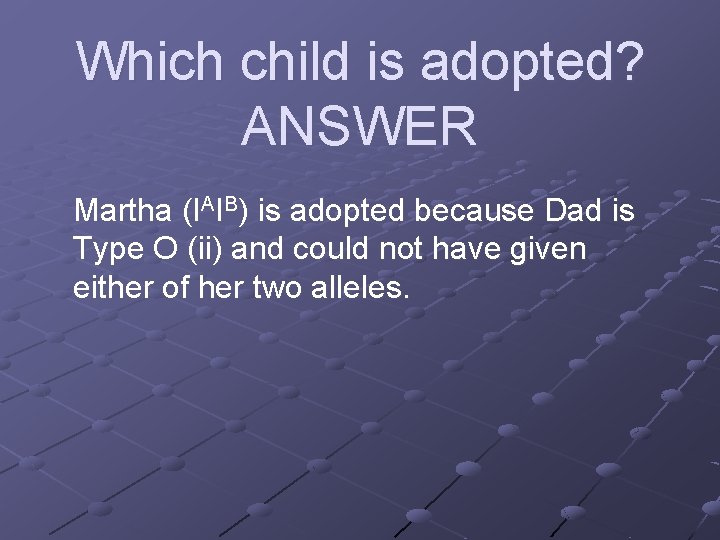 Which child is adopted? ANSWER

Martha ($I^AI^B$) is adopted because Dad is Type O (ii) and could not have given either of her two alleles.